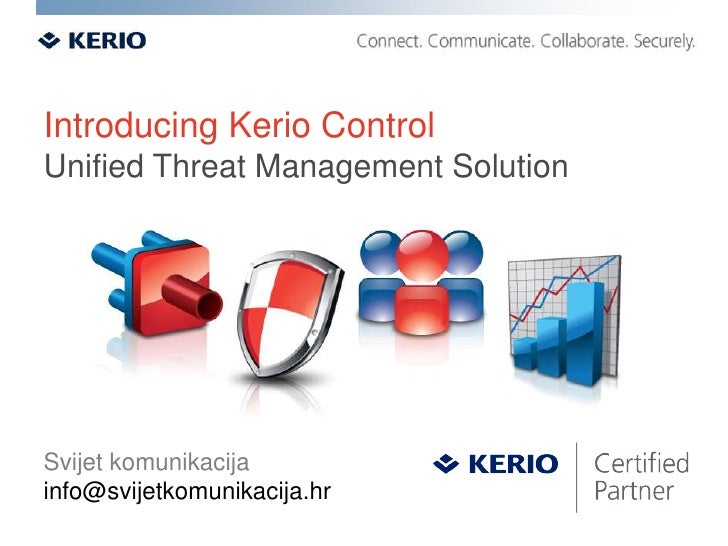 KERIO

Connect. Communicate. Collaborate. Securely.

Introducing Kerio Control
Unified Threat Management Solution

Svijet komunikacija
info@svijetkomunikacija.hr

KERIO Certified Partner